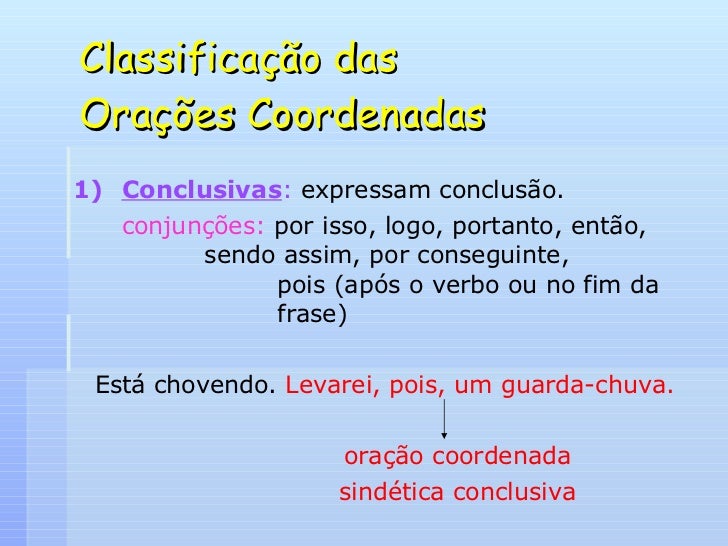 Classificação das Orações Coordenadas

1) Conclusivas: expressam conclusão.
conjunções: por isso, logo, portanto, então, sendo assim, por conseguinte, pois (após o verbo ou no fim da frase)

Está chovendo. Levarei, pois, um guarda-chuva.

oração coordenada sindética conclusiva